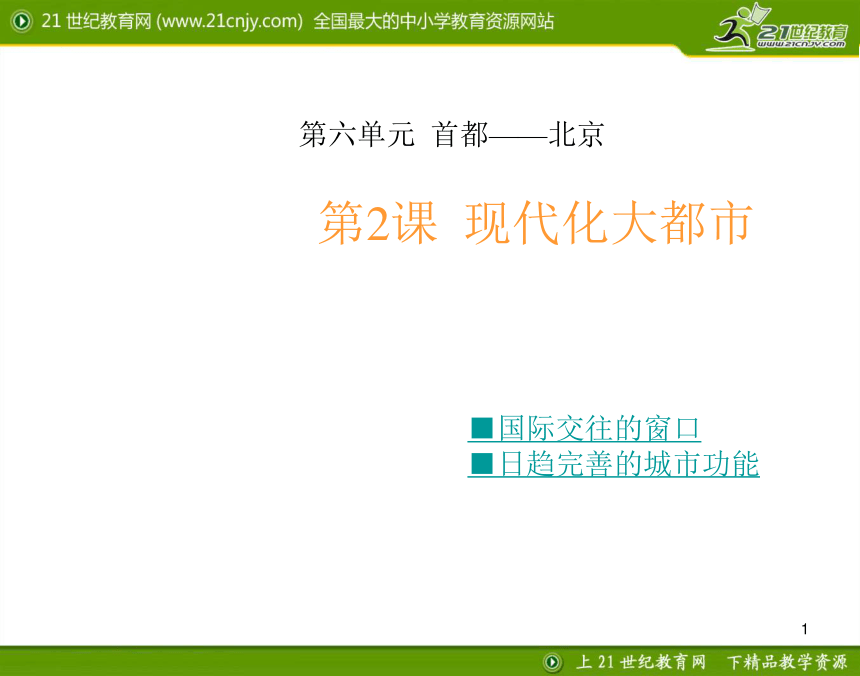 21 世纪教育网 (www.21cnjy.com) 全国最大的中小学教育资源网站

21世纪教育
www.21cnjy.com

第六单元 首都——北京

第2课 现代化大都市

■国际交往的窗口
■日趋完善的城市功能

1

上 21 世纪教育网 下精品教学资源